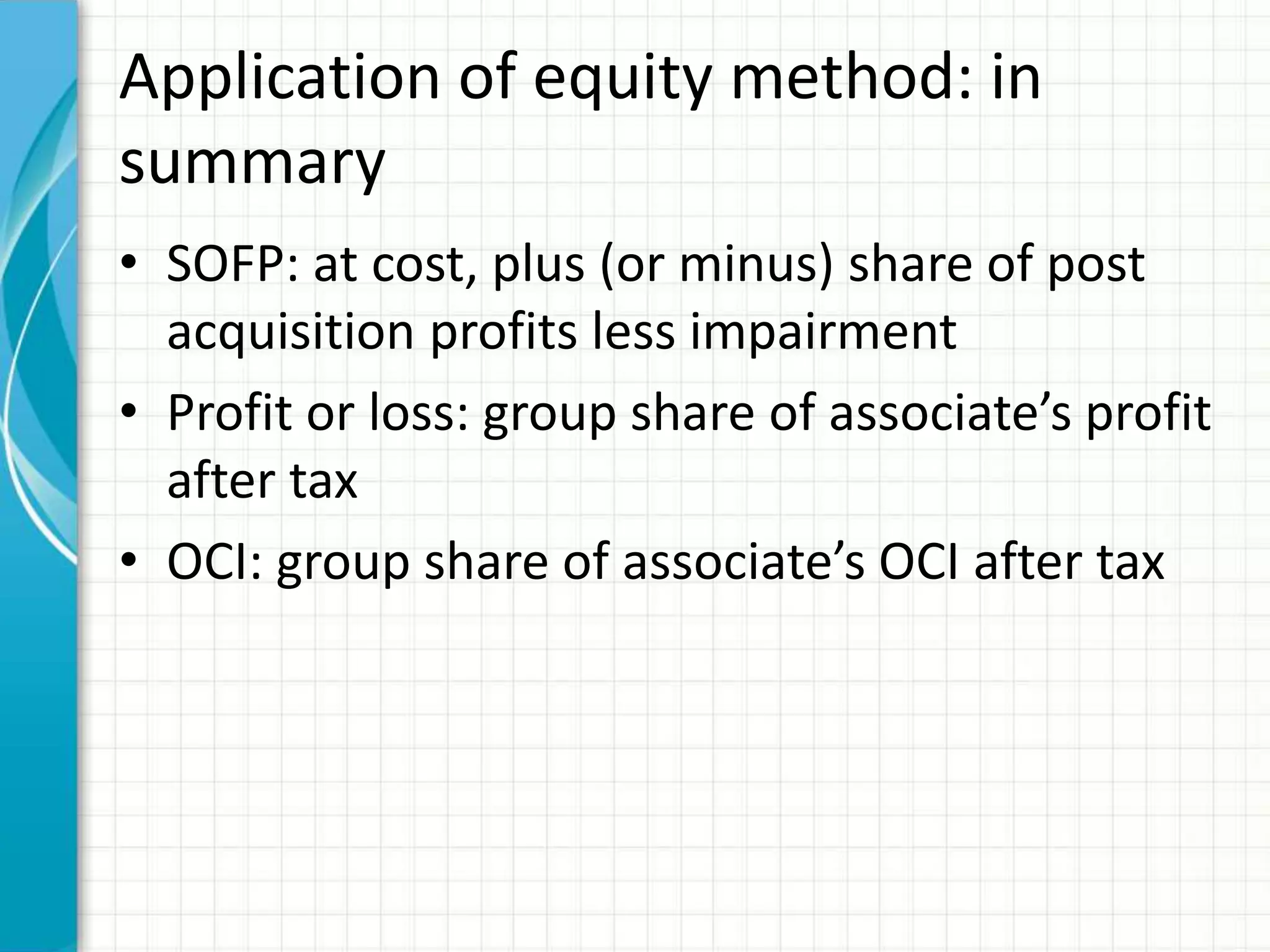 Application of equity method: in summary

• SOFP: at cost, plus (or minus) share of post acquisition profits less impairment
• Profit or loss: group share of associate’s profit after tax
• OCI: group share of associate’s OCI after tax